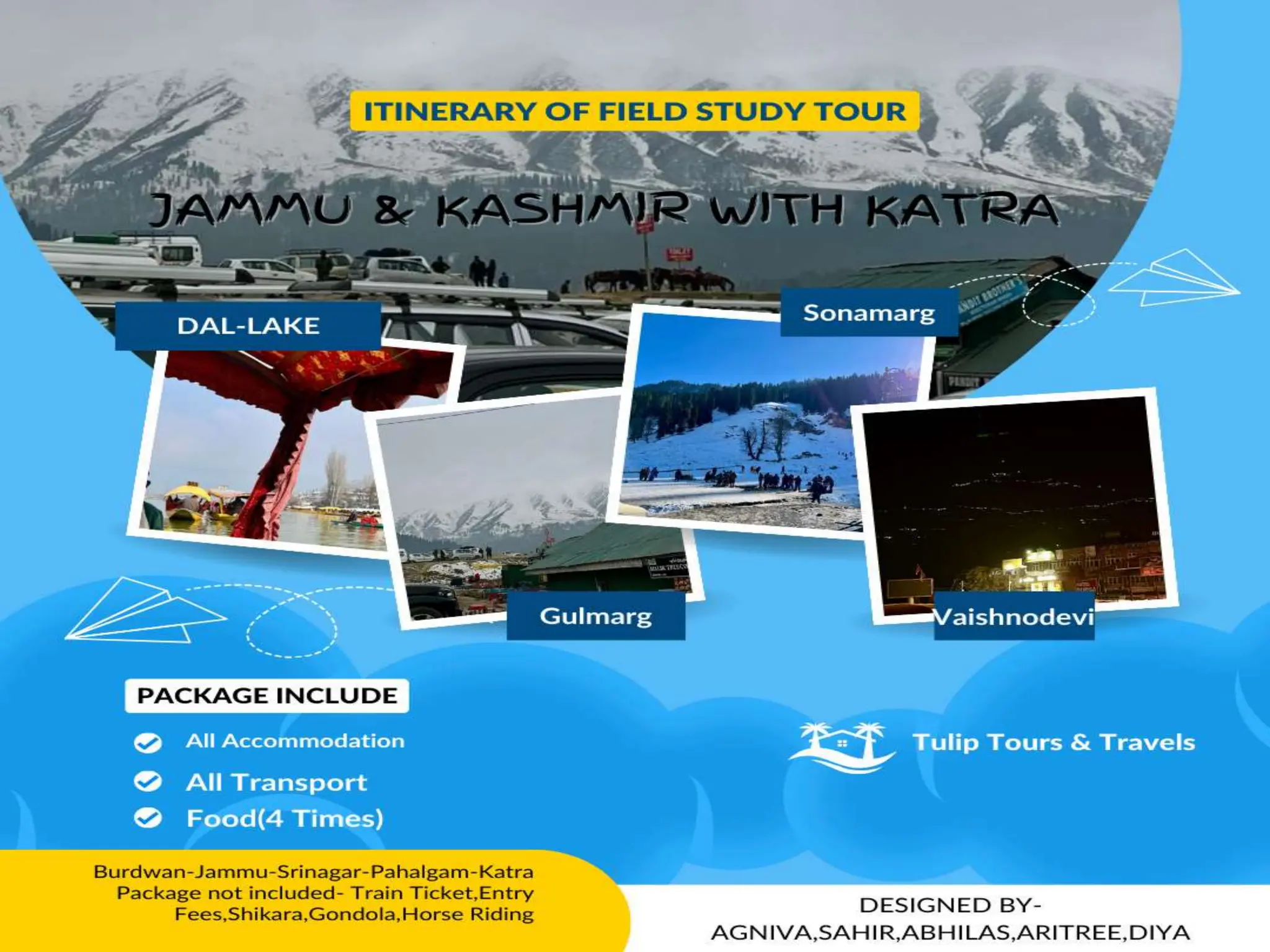 ITINERARY OF FIELD STUDY TOUR

JAMMU & KASHMIR WITH KATRA

DAL-LAKE

Sonamarg

Gulmarg

Vaishnodevi

PACKAGE INCLUDE

All Accommodation

All Transport

Food(4 Times)

Tulip Tours & Travels

Burdwan-Jammu-Srinagar-Pahalgam-Katra
Package not included- Train Ticket,Entry Fees,Shikara,Gondola,Horse Riding

DESIGNED BY-
AGNIVA,SAHIR,ABHILAS,ARITREE,DIYA